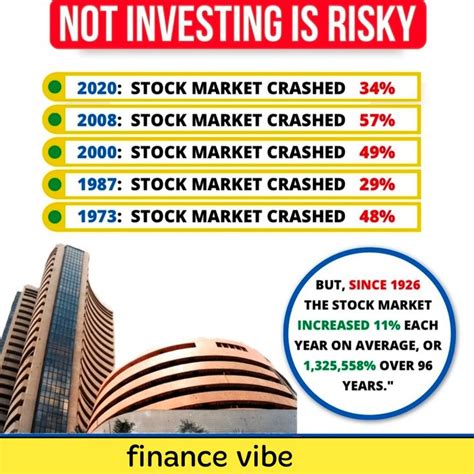 NOT INVESTING IS RISKY

2020: STOCK MARKET CRASHED 34%

2008: STOCK MARKET CRASHED 57%

2000: STOCK MARKET CRASHED 49%

1987: STOCK MARKET CRASHED 29%

1973: STOCK MARKET CRASHED 48%

BUT, SINCE 1926 THE STOCK MARKET INCREASED 11% EACH YEAR ON AVERAGE, OR 1,325,558% OVER 96 YEARS."

finance vibe